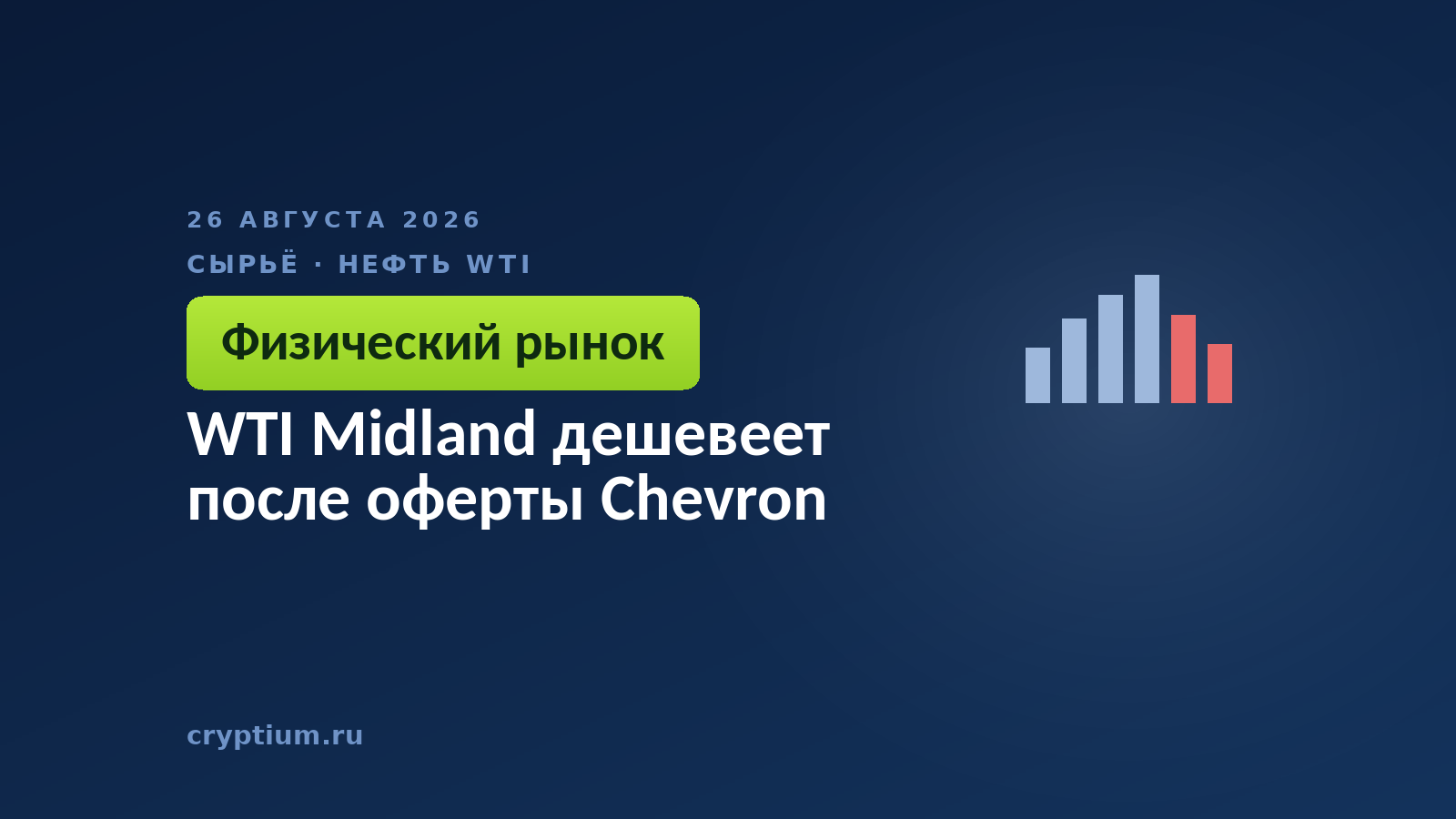 26 АВГУСТА 2026

СЫРЬЁ · НЕФТЬ WTI

Физический рынок

WTI Midland дешевеет после оферты Chevron

cryptium.ru